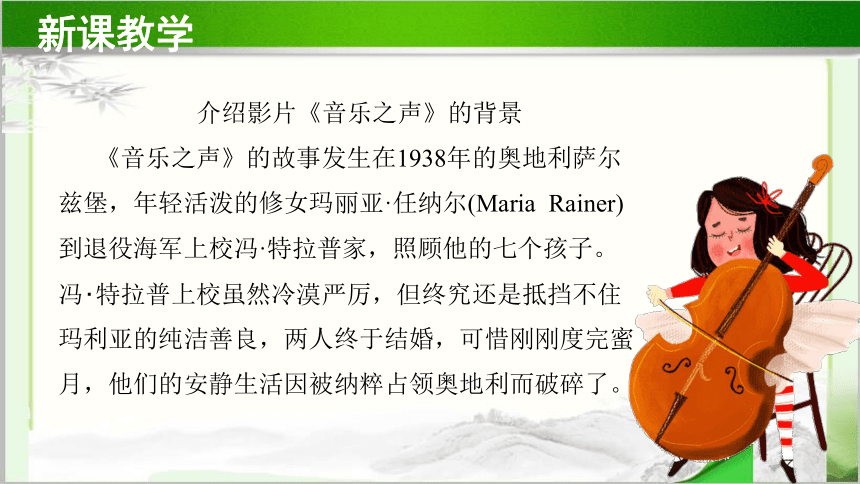 新课教学

介绍影片《音乐之声》的背景

《音乐之声》的故事发生在1938年的奥地利萨尔兹堡，年轻活泼的修女玛丽亚·任纳尔(Maria Rainer)到退役海军上校冯·特拉普家，照顾他的七个孩子。冯·特拉普上校虽然冷漠严厉，但终究还是抵挡不住玛利亚的纯洁善良，两人终于结婚，可惜刚刚度完蜜月，他们的安静生活因被纳粹占领奥地利而破碎了。